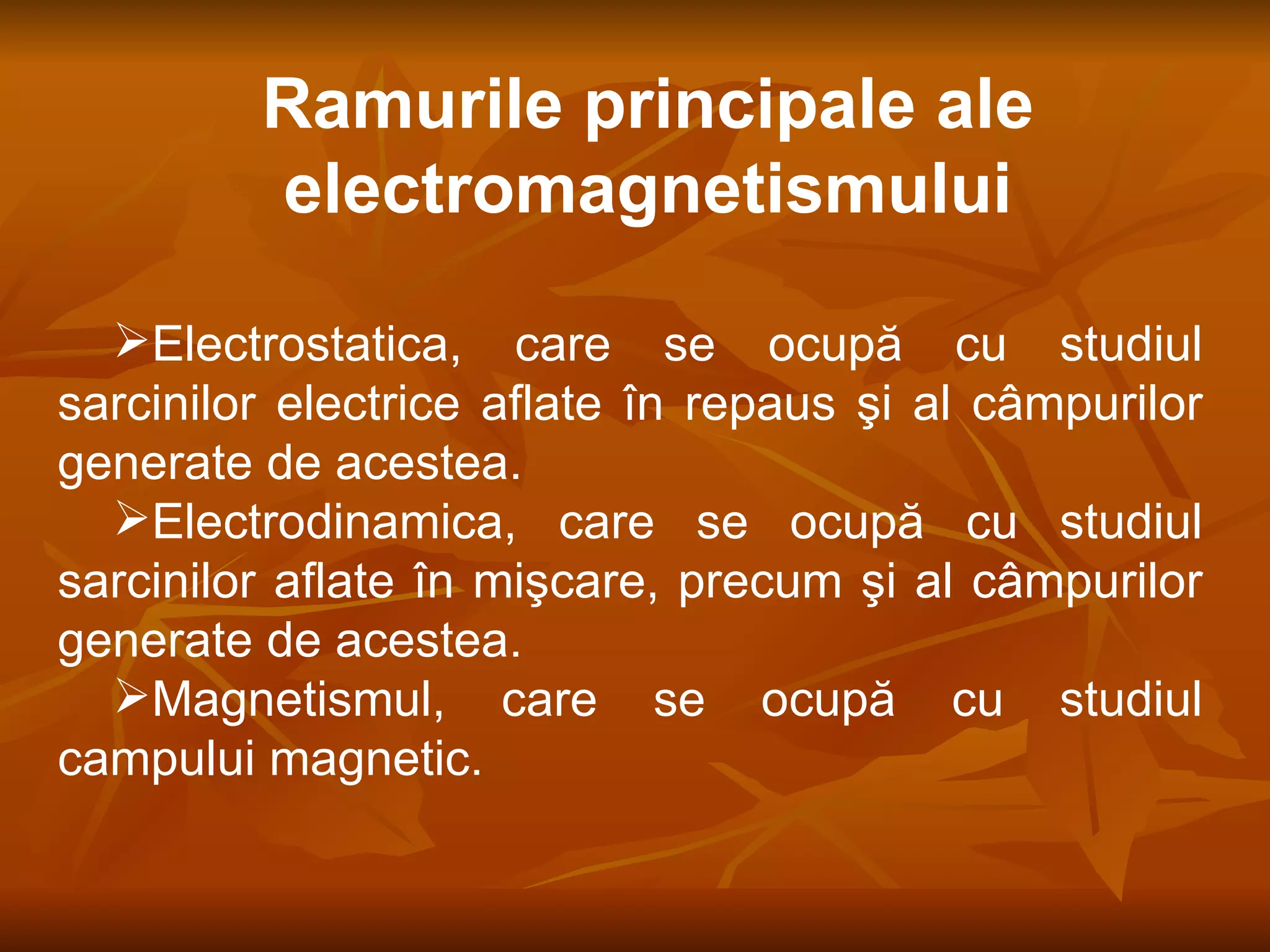 Ramurile principale ale electromagnetismului

➢Electrostatica, care se ocupă cu studiul sarcinilor electrice aflate în repaus şi al câmpurilor generate de acestea.

➢Electrodinamica, care se ocupă cu studiul sarcinilor aflate în mişcare, precum şi al câmpurilor generate de acestea.

➢Magnetismul, care se ocupă cu studiul campului magnetic.